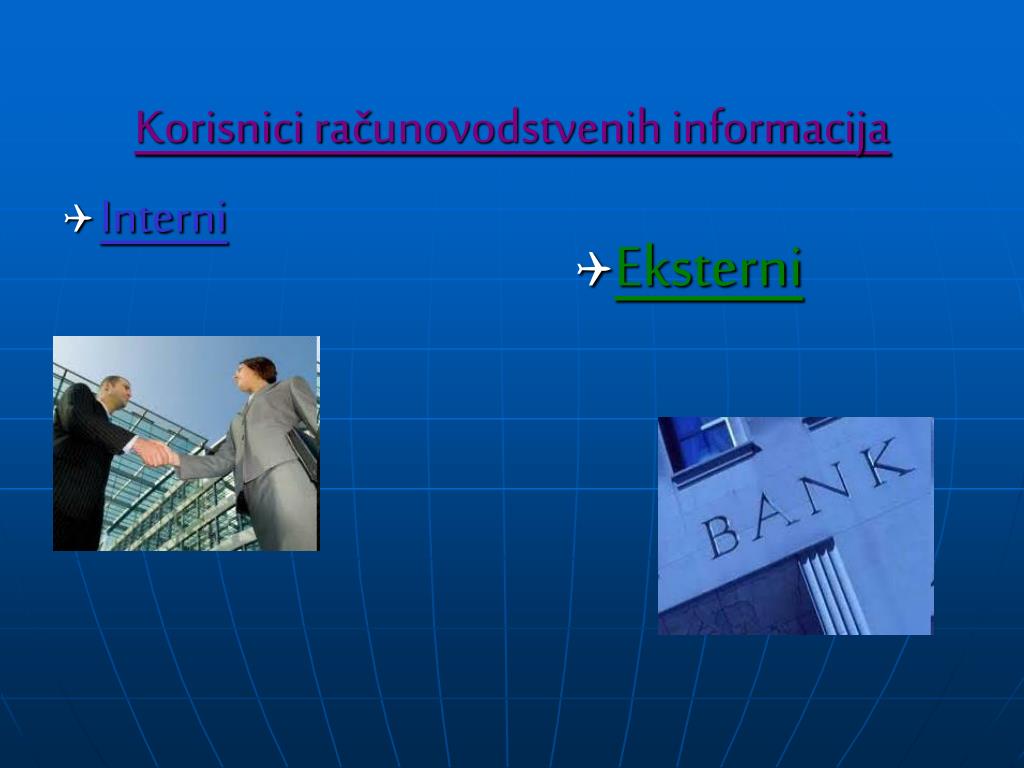 Korisnici računovodstvenih informacija

Interni

Eksterni

BANK